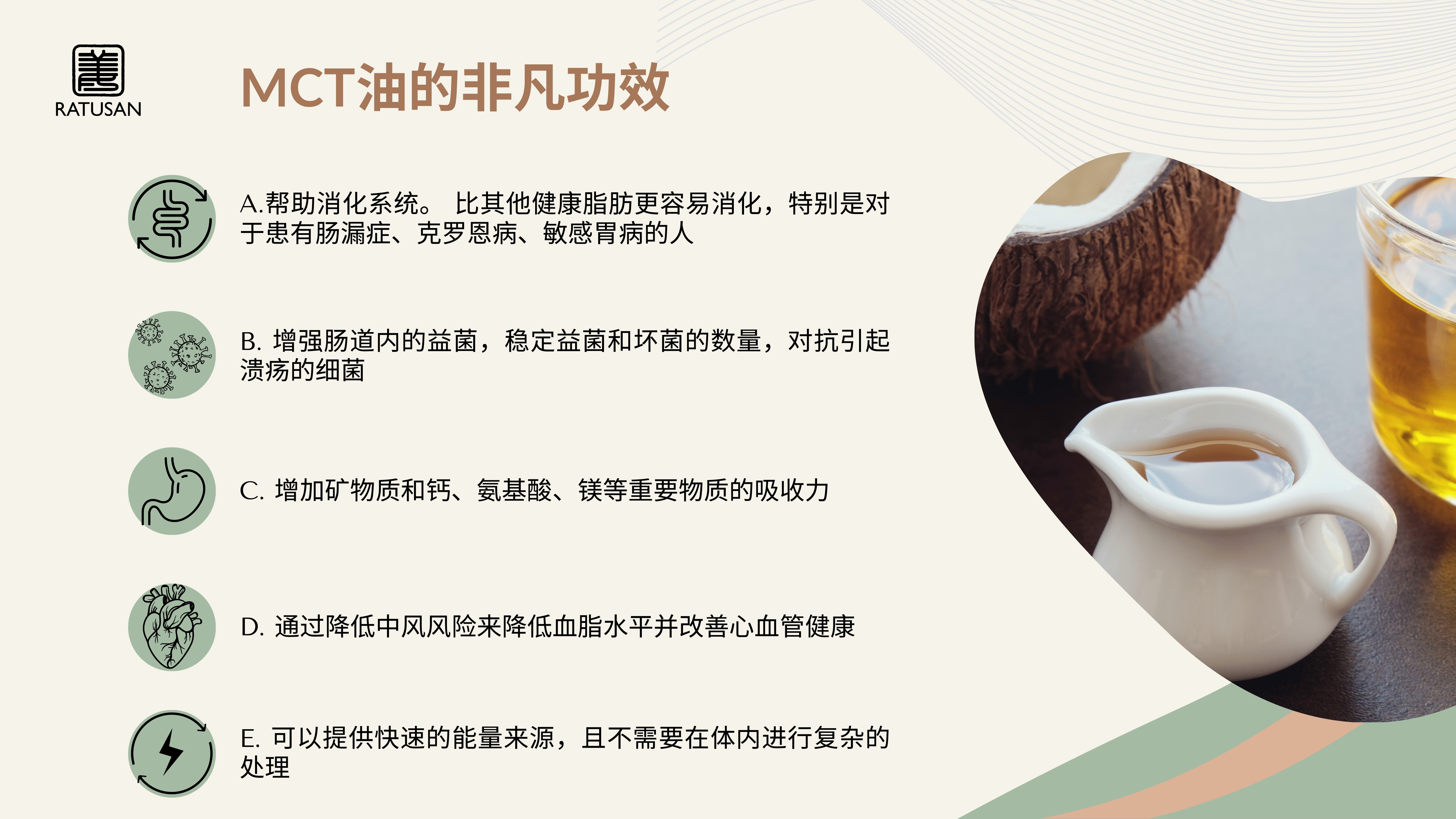 RATUSAN

MCT油的非凡功效

A.帮助消化系统。 比其他健康脂肪更容易消化，特别是对于患有肠漏症、克罗恩病、敏感胃病的人

B. 增强肠道内的益菌，稳定益菌和坏菌的数量，对抗引起溃疡的细菌

C. 增加矿物质和钙、氨基酸、镁等重要物质的吸收力

D. 通过降低中风风险来降低血脂水平并改善心血管健康

E. 可以提供快速的能量来源，且不需要在体内进行复杂的处理